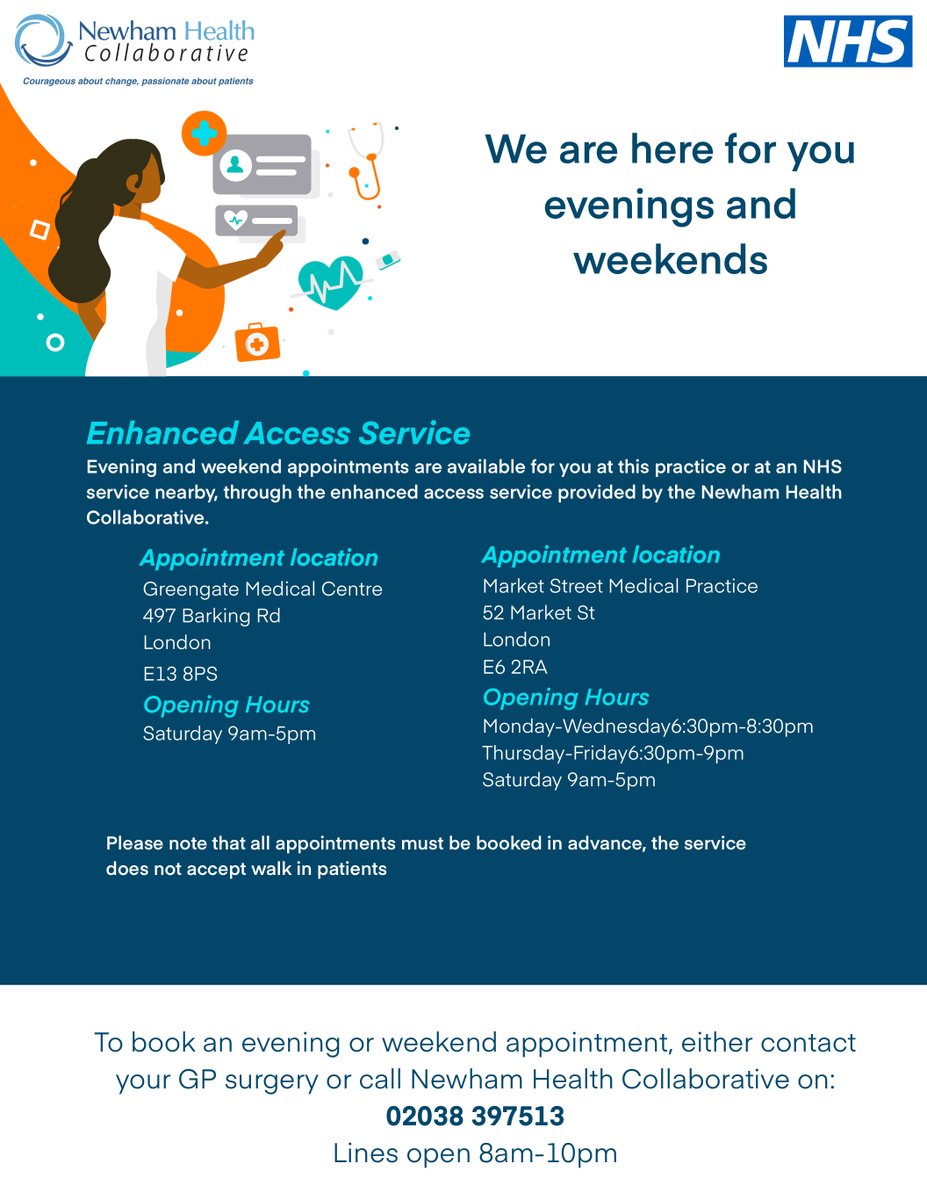 Newham Health Collaborative
Courageous about change, passionate about patients

NHS

We are here for you evenings and weekends

Enhanced Access Service
Evening and weekend appointments are available for you at this practice or at an NHS service nearby, through the enhanced access service provided by the Newham Health Collaborative.

Appointment location
Greengate Medical Centre
497 Barking Rd
London
E13 8PS
Opening Hours
Saturday 9am-5pm

Appointment location
Market Street Medical Practice
52 Market St
London
E6 2RA
Opening Hours
Monday-Wednesday6:30pm-8:30pm
Thursday-Friday6:30pm-9pm
Saturday 9am-5pm

Please note that all appointments must be booked in advance, the service does not accept walk in patients

To book an evening or weekend appointment, either contact your GP surgery or call Newham Health Collaborative on:
02038 397513
Lines open 8am-10pm